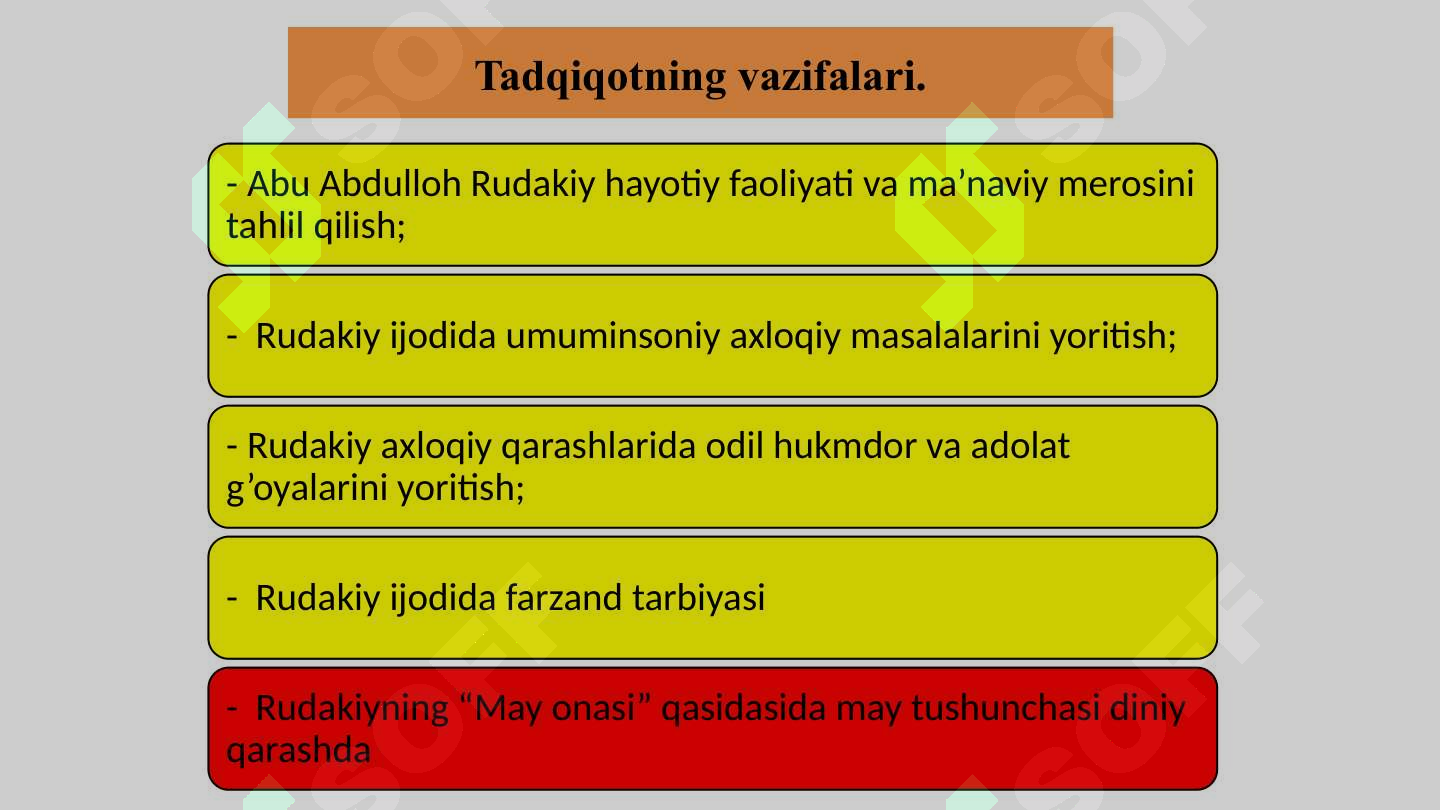 Tadqiqotning vazifalari.

- Abu Abdulloh Rudakiy hayotiy faoliyati va ma’naviy merosini tahlil qilish;

- Rudakiy ijodida umuminsoniy axloqiy masalalarini yoritish;

- Rudakiy axloqiy qarashlarida odil hukmdor va adolat g’oyalarini yoritish;

- Rudakiy ijodida farzand tarbiyasi

- Rudakiyning “May onasi” qasidasida may tushunchasi diniy qarashda